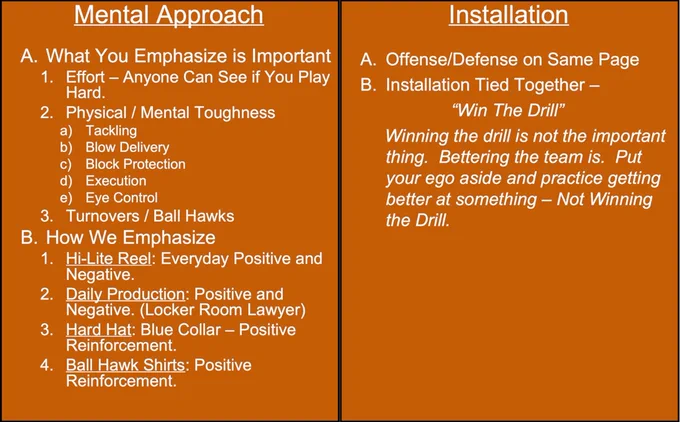 Mental Approach

A. What You Emphasize is Important
1. Effort – Anyone Can See if You Play Hard.
2. Physical / Mental Toughness
a) Tackling
b) Blow Delivery
c) Block Protection
d) Execution
e) Eye Control
3. Turnovers / Ball Hawks
B. How We Emphasize
1. Hi-Lite Reel: Everyday Positive and Negative.
2. Daily Production: Positive and Negative. (Locker Room Lawyer)
3. Hard Hat: Blue Collar – Positive Reinforcement.
4. Ball Hawk Shirts: Positive Reinforcement.

Installation

A. Offense/Defense on Same Page
B. Installation Tied Together –

"Win The Drill"

Winning the drill is not the important thing. Bettering the team is. Put your ego aside and practice getting better at something – Not Winning the Drill.